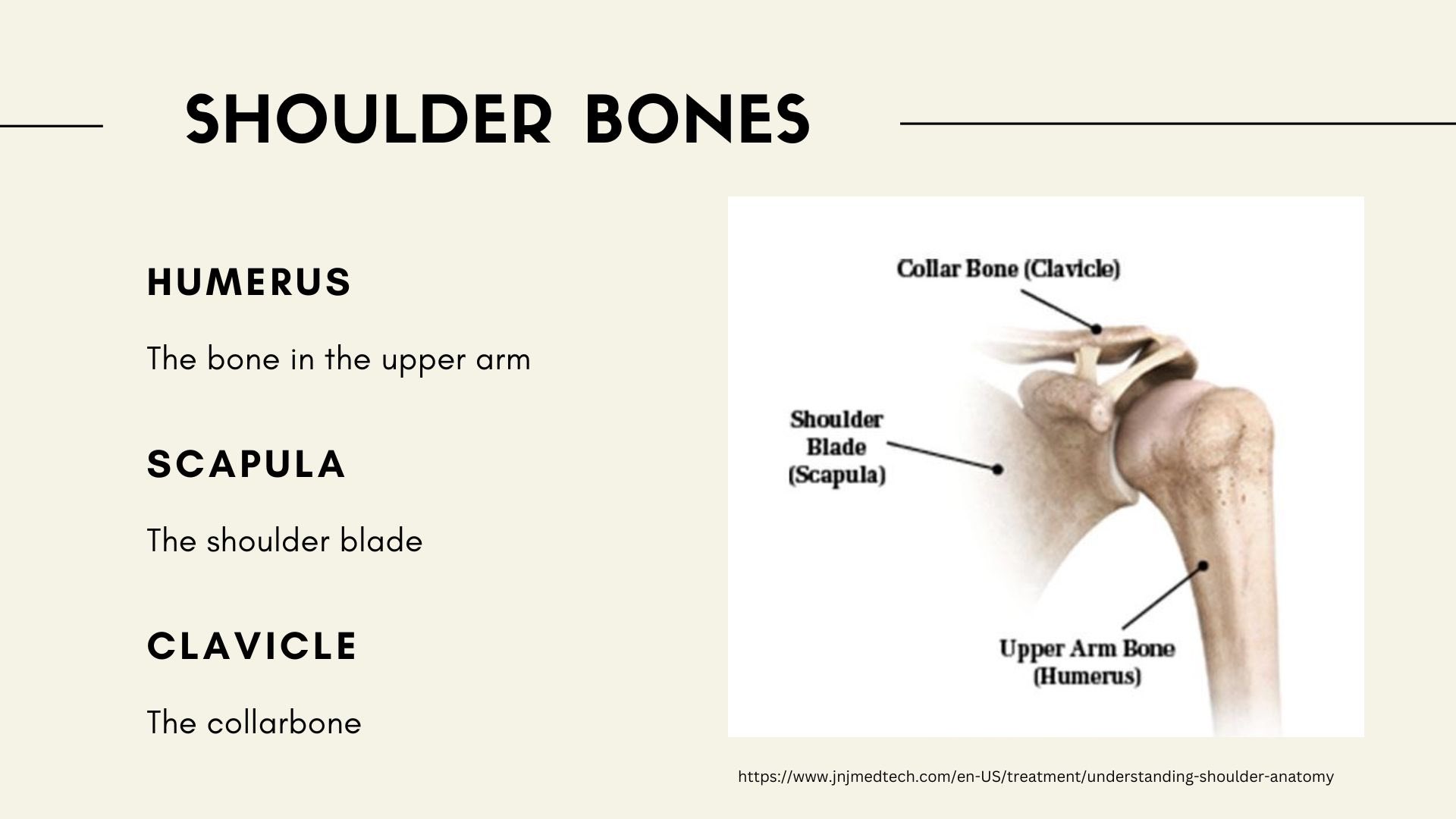 SHOULDER BONES

HUMERUS

The bone in the upper arm

SCAPULA

The shoulder blade

CLAVICLE

The collarbone

Collar Bone (Clavicle)

Shoulder Blade (Scapula)

Upper Arm Bone (Humerus)

https://www.jnjmedtech.com/en-US/treatment/understanding-shoulder-anatomy